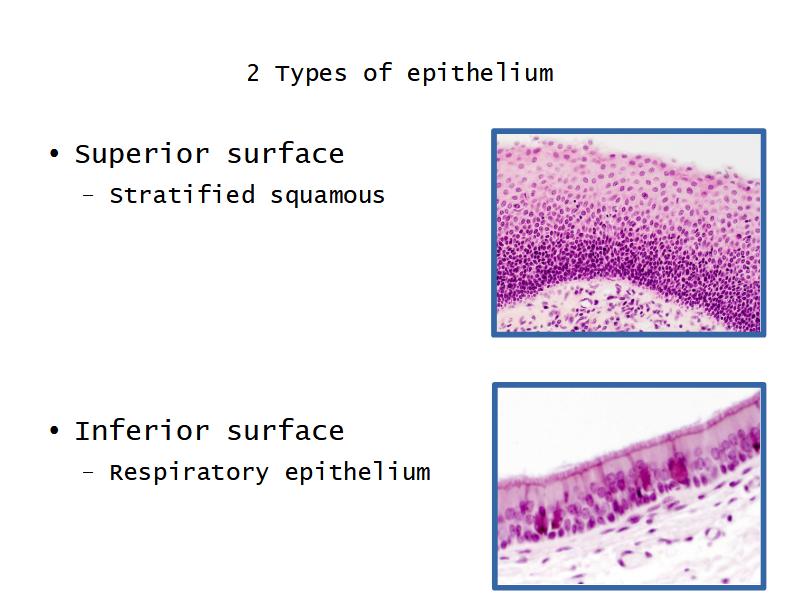 2 Types of epithelium

• Superior surface
 – Stratified squamous

• Inferior surface
 – Respiratory epithelium